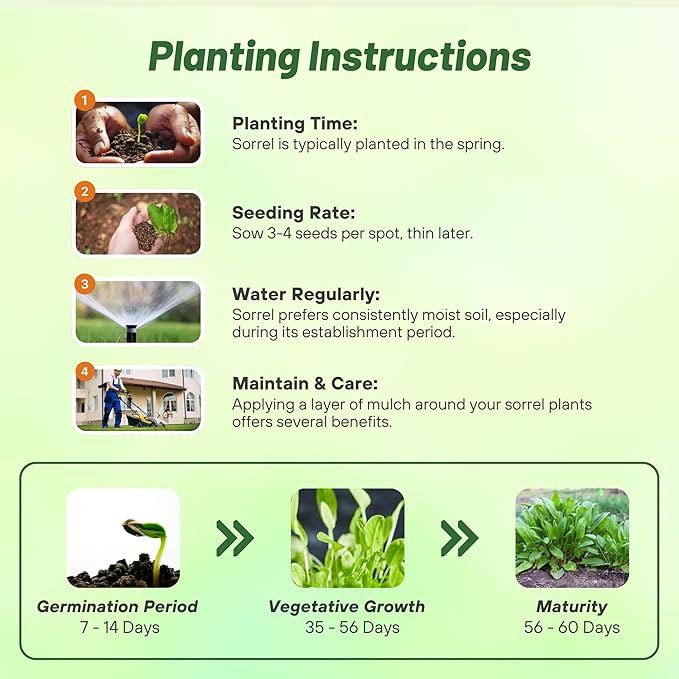 Planting Instructions

1

Planting Time:
Sorrel is typically planted in the spring.

2

Seeding Rate:
Sow 3-4 seeds per spot, thin later.

3

Water Regularly:
Sorrel prefers consistently moist soil, especially during its establishment period.

4

Maintain & Care:
Applying a layer of mulch around your sorrel plants offers several benefits.

Germination Period
7 - 14 Days

Vegetative Growth
35 - 56 Days

Maturity
56 - 60 Days